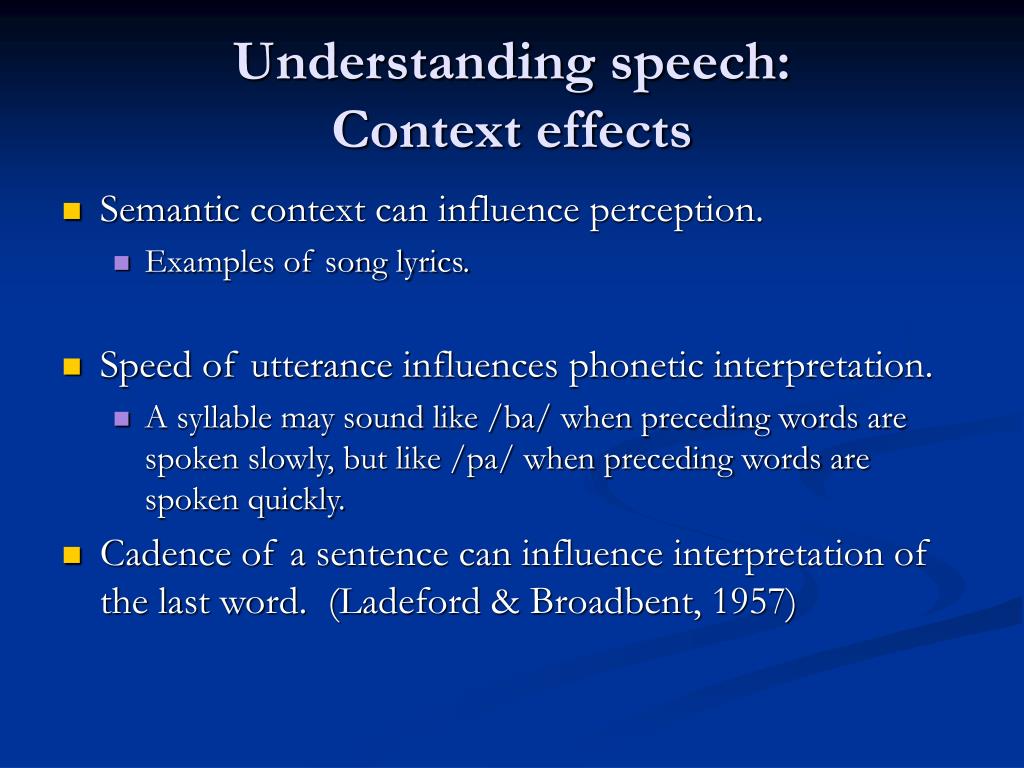 Understanding speech:
Context effects

Semantic context can influence perception.

Examples of song lyrics.

Speed of utterance influences phonetic interpretation.

A syllable may sound like /ba/ when preceding words are spoken slowly, but like /pa/ when preceding words are spoken quickly.

Cadence of a sentence can influence interpretation of the last word. (Ladeford & Broadbent, 1957)